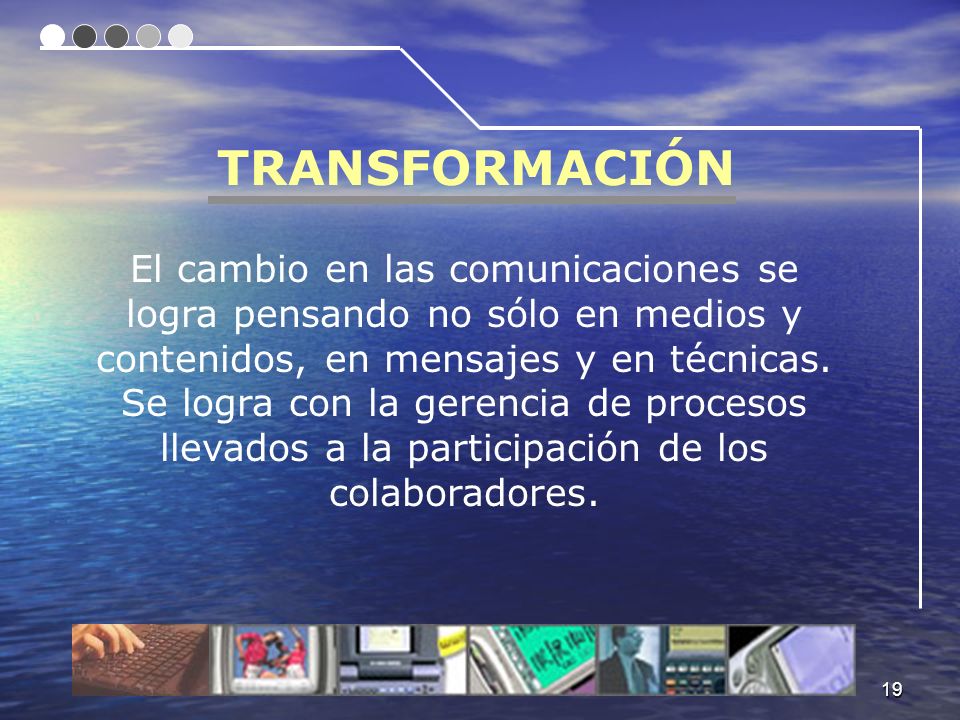 TRANSFORMACIÓN

El cambio en las comunicaciones se logra pensando no sólo en medios y contenidos, en mensajes y en técnicas. Se logra con la gerencia de procesos llevados a la participación de los colaboradores.

19